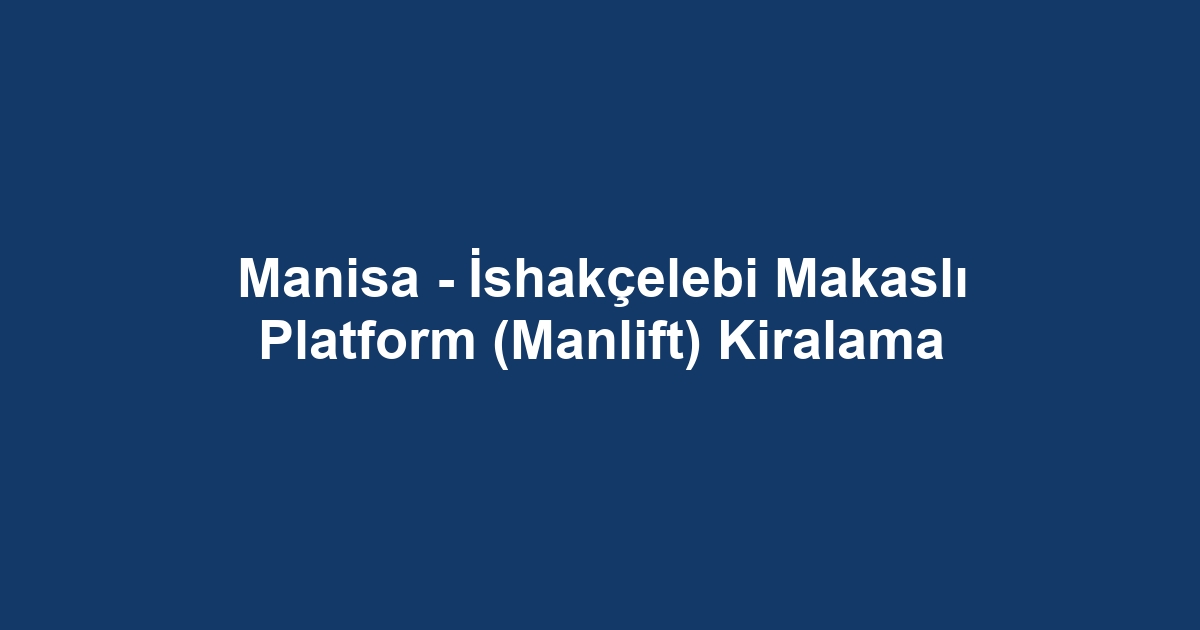 Manisa - İshakçelebi Makaslı Platform (Manlift) Kiralama